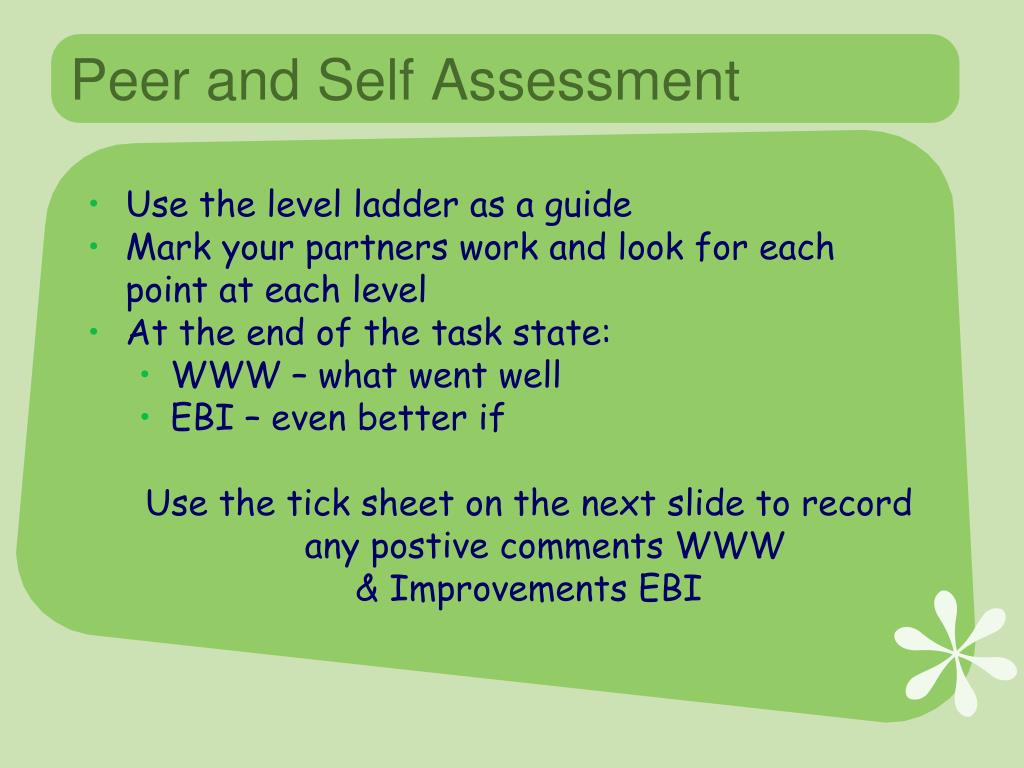 Peer and Self Assessment

• Use the level ladder as a guide
• Mark your partners work and look for each point at each level
• At the end of the task state:
• WWW – what went well
• EBI – even better if

Use the tick sheet on the next slide to record any postive comments WWW & Improvements EBI